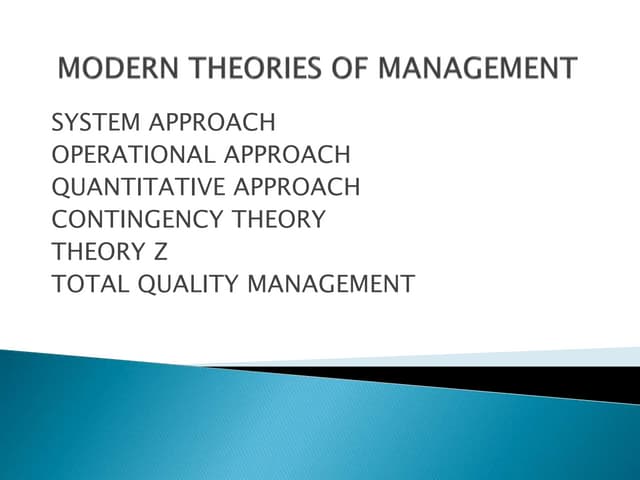 MODERN THEORIES OF MANAGEMENT

SYSTEM APPROACH
OPERATIONAL APPROACH
QUANTITATIVE APPROACH
CONTINGENCY THEORY
THEORY Z
TOTAL QUALITY MANAGEMENT